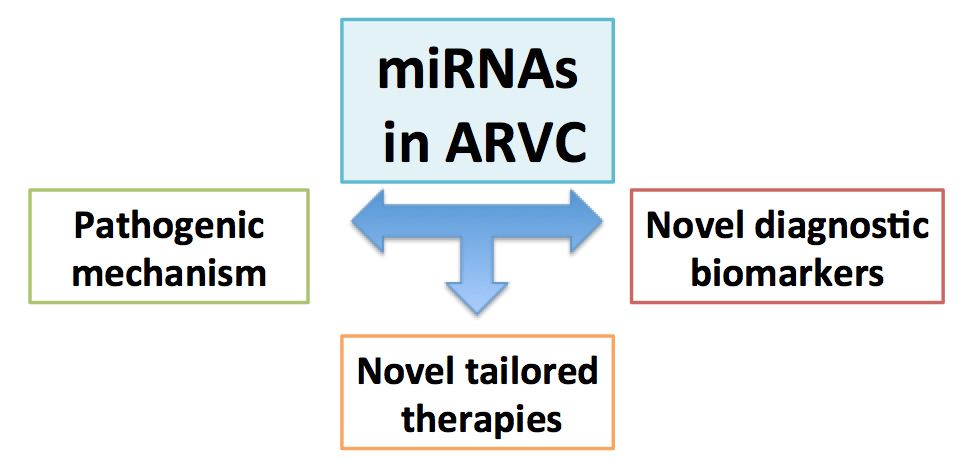 miRNAs in ARVC

Pathogenic mechanism

Novel diagnostic biomarkers

Novel tailored therapies